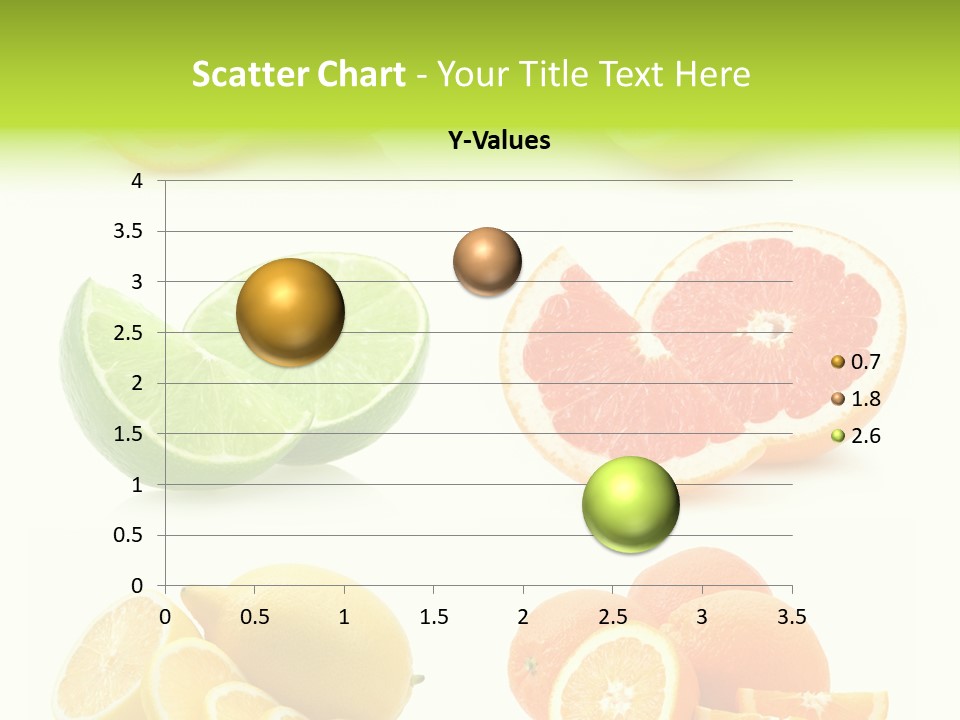 Scatter Chart - Your Title Text Here

Y-Values

4
3.5
3
2.5
2
1.5
1
0.5
0

0 0.5 1 1.5 2 2.5 3 3.5

0.7
1.8
2.6